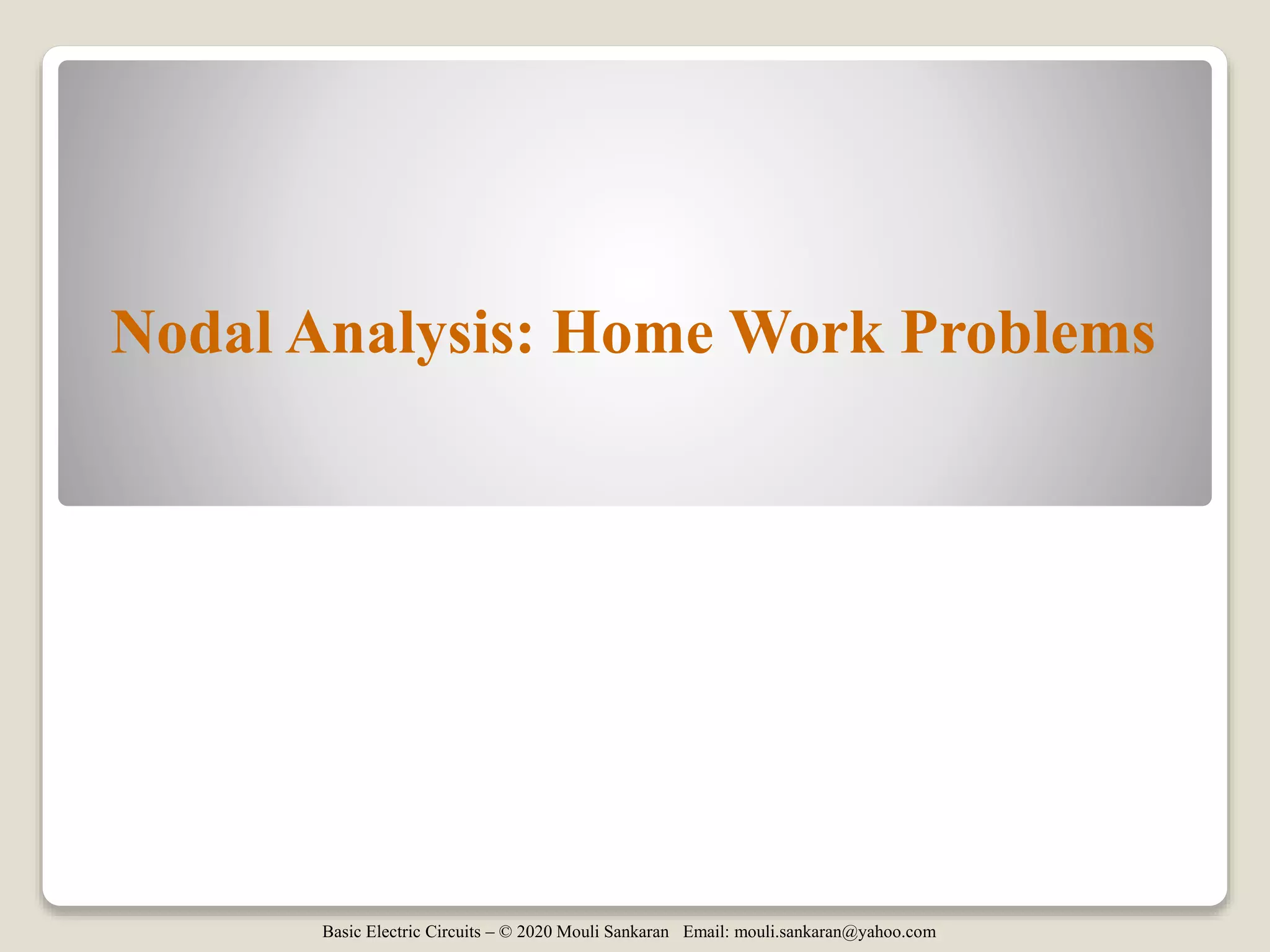 Nodal Analysis: Home Work Problems

Basic Electric Circuits – © 2020 Mouli Sankaran Email: mouli.sankaran@yahoo.com